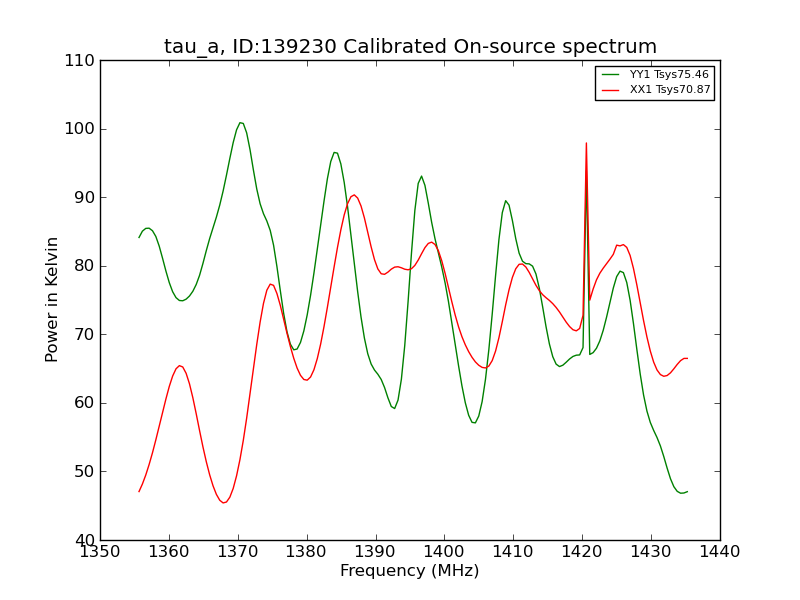 tau_a, ID:139230 Calibrated On-source spectrum

YY1 Tsys75.46
XX1 Tsys70.87

Power in Kelvin

110
100
90
80
70
60
50
40

1350 1360 1370 1380 1390 1400 1410 1420 1430 1440

Frequency (MHz)